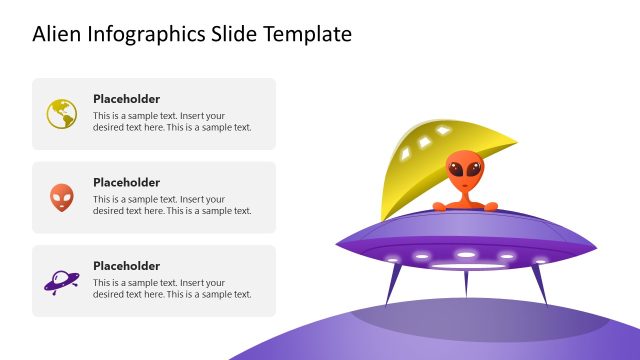 Alien Infographics Slide Template

Placeholder
This is a sample text. Insert your desired text here. This is a sample text.

Placeholder
This is a sample text. Insert your desired text here. This is a sample text.

Placeholder
This is a sample text. Insert your desired text here. This is a sample text.